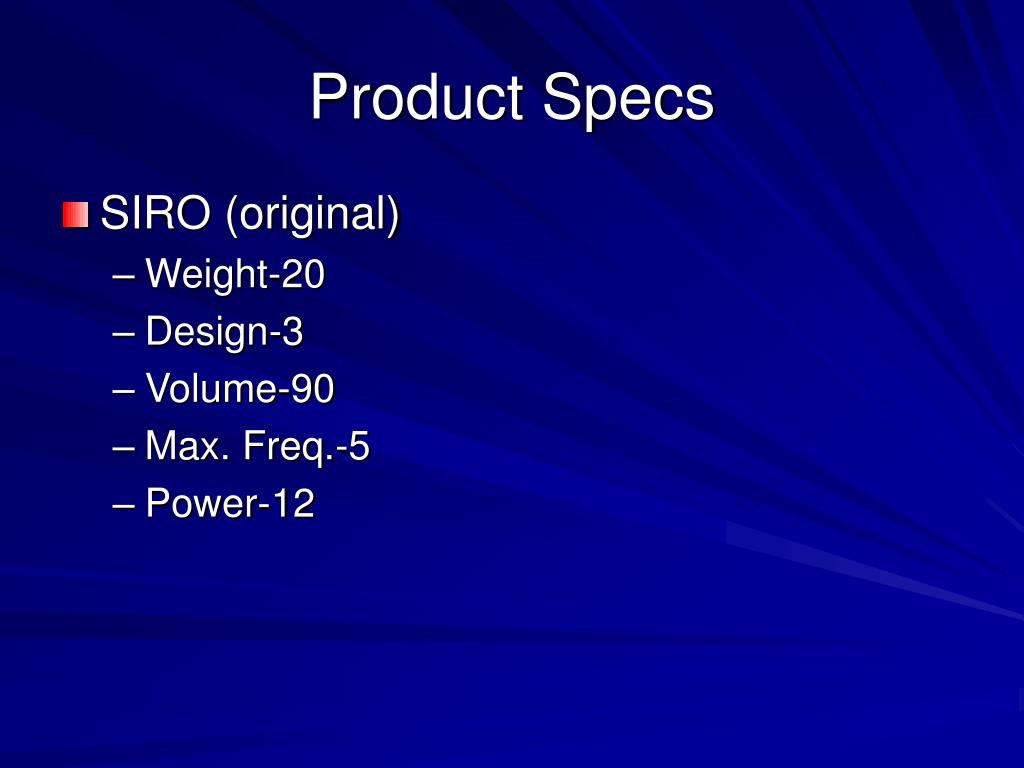 Product Specs

SIRO (original)
– Weight-20
– Design-3
– Volume-90
– Max. Freq.-5
– Power-12